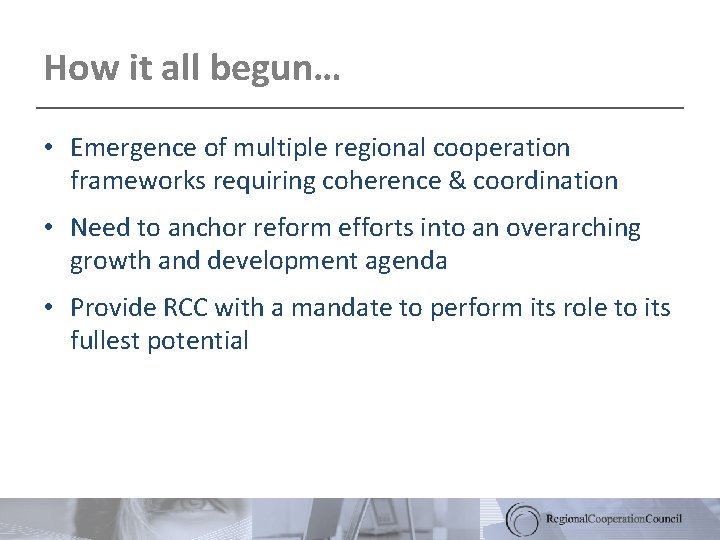 How it all begun…

• Emergence of multiple regional cooperation frameworks requiring coherence & coordination

• Need to anchor reform efforts into an overarching growth and development agenda

• Provide RCC with a mandate to perform its role to its fullest potential

RegionalCooperationCouncil